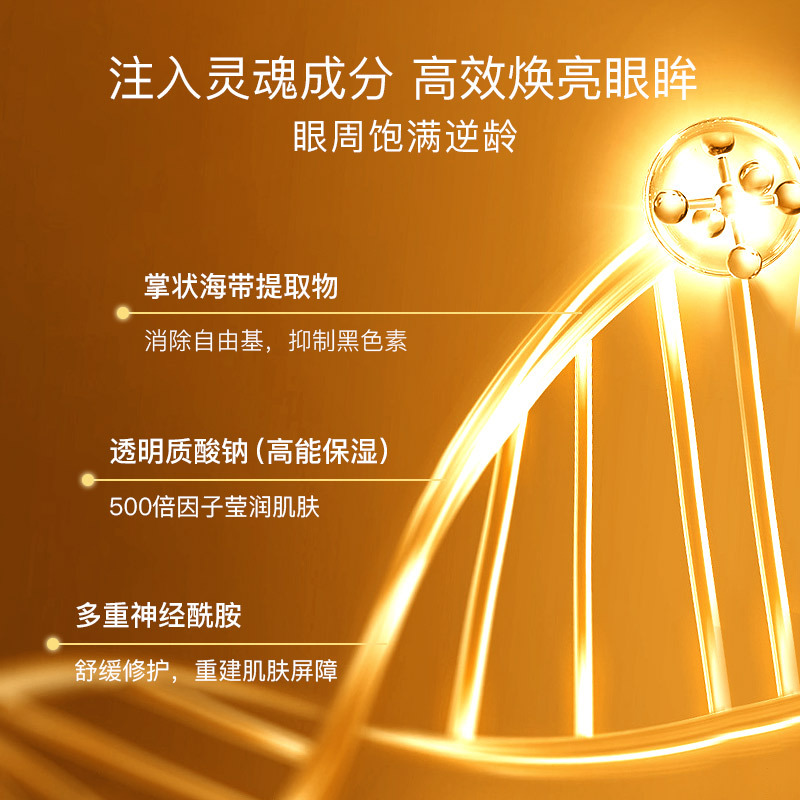 注入灵魂成分 高效焕亮眼眸
眼周饱满逆龄

掌状海带提取物
消除自由基，抑制黑色素

透明质酸钠（高能保湿）
500倍因子莹润肌肤

多重神经酰胺
舒缓修护，重建肌肤屏障